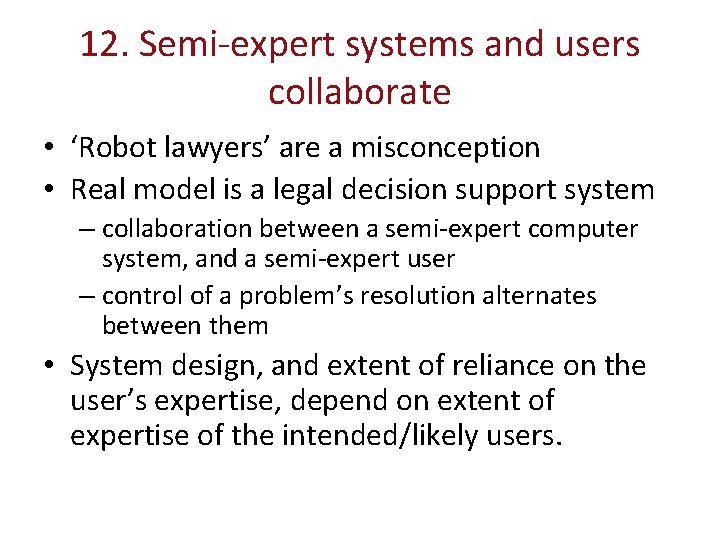 12. Semi-expert systems and users collaborate

• ‘Robot lawyers’ are a misconception
• Real model is a legal decision support system
  – collaboration between a semi-expert computer system, and a semi-expert user
  – control of a problem’s resolution alternates between them
• System design, and extent of reliance on the user’s expertise, depend on extent of expertise of the intended/likely users.